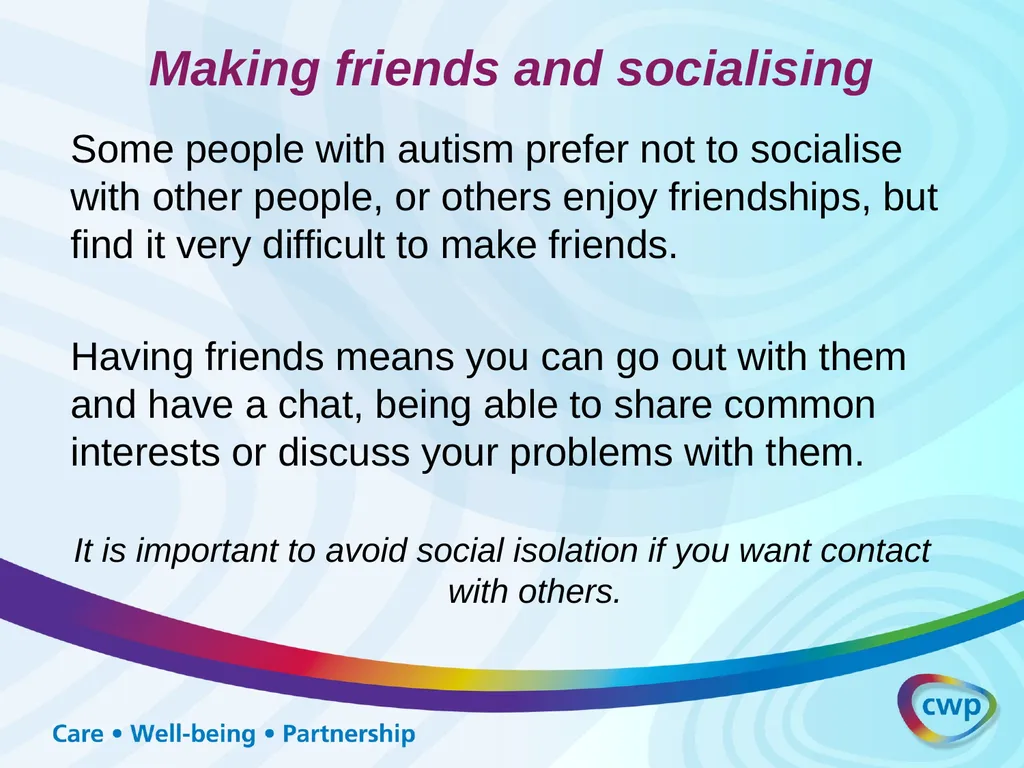 Making friends and socialising

Some people with autism prefer not to socialise with other people, or others enjoy friendships, but find it very difficult to make friends.

Having friends means you can go out with them and have a chat, being able to share common interests or discuss your problems with them.

It is important to avoid social isolation if you want contact with others.

Care • Well-being • Partnership

cwp